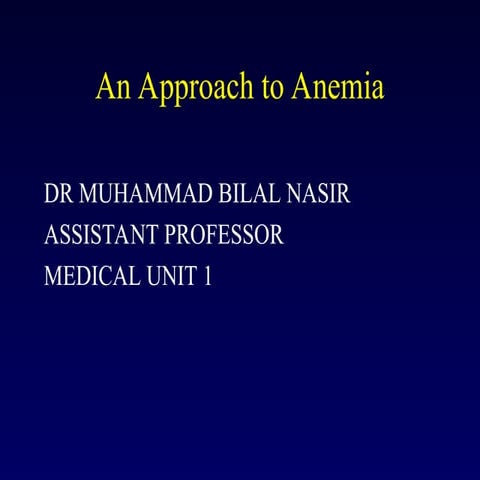 An Approach to Anemia

DR MUHAMMAD BILAL NASIR
ASSISTANT PROFESSOR
MEDICAL UNIT 1